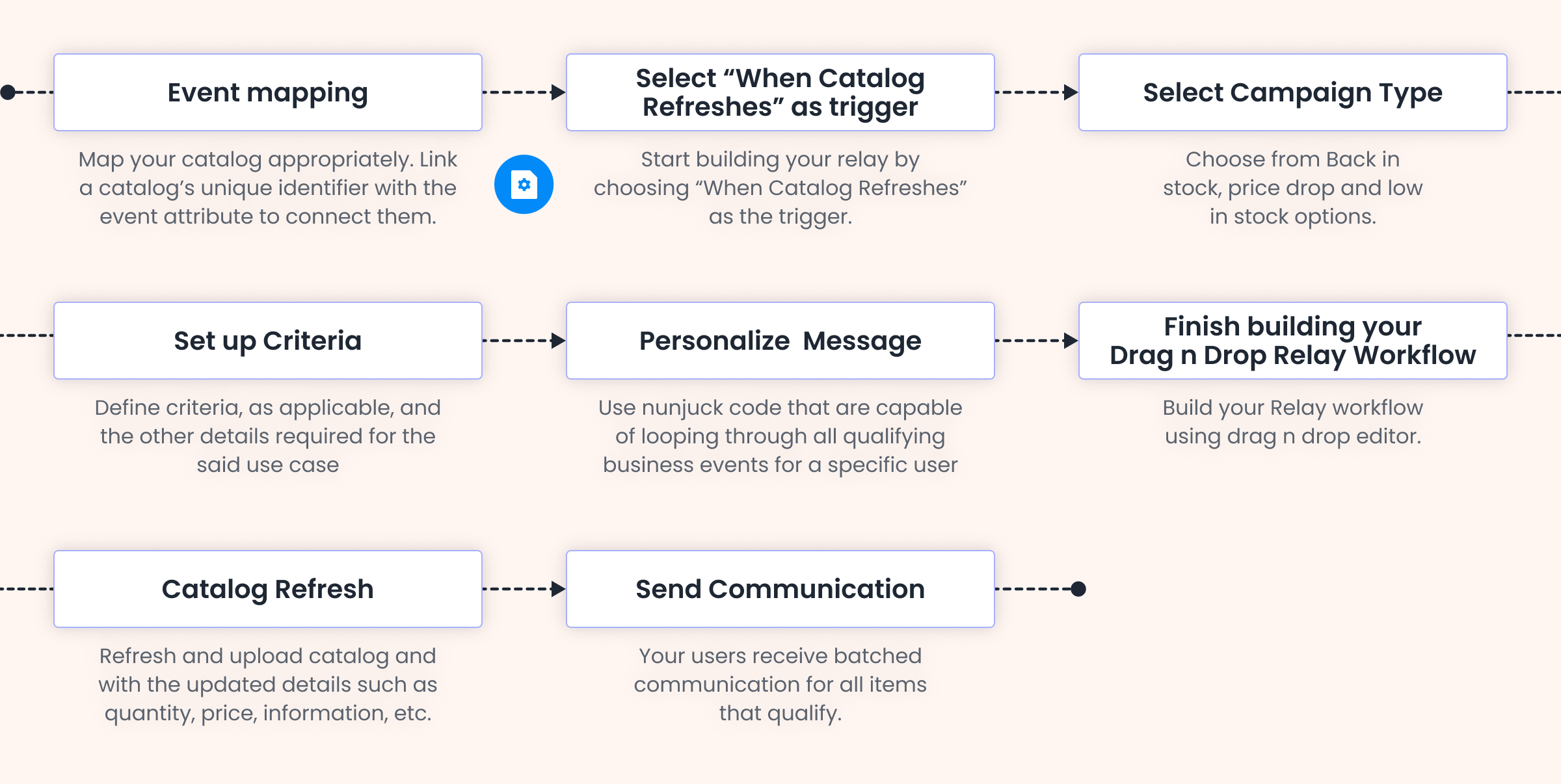 Event mapping

Map your catalog appropriately. Link a catalog's unique identifier with the event attribute to connect them.

Select "When Catalog Refreshes" as trigger

Start building your relay by choosing "When Catalog Refreshes" as the trigger.

Select Campaign Type

Choose from Back in stock, price drop and low in stock options.

Set up Criteria

Define criteria, as applicable, and the other details required for the said use case

Personalize  Message

Use nunjuck code that are capable of looping through all qualifying business events for a specific user

Finish building your Drag n Drop Relay Workflow

Build your Relay workflow using drag n drop editor.

Catalog Refresh

Refresh and upload catalog and with the updated details such as quantity, price, information, etc.

Send Communication

Your users receive batched communication for all items that qualify.